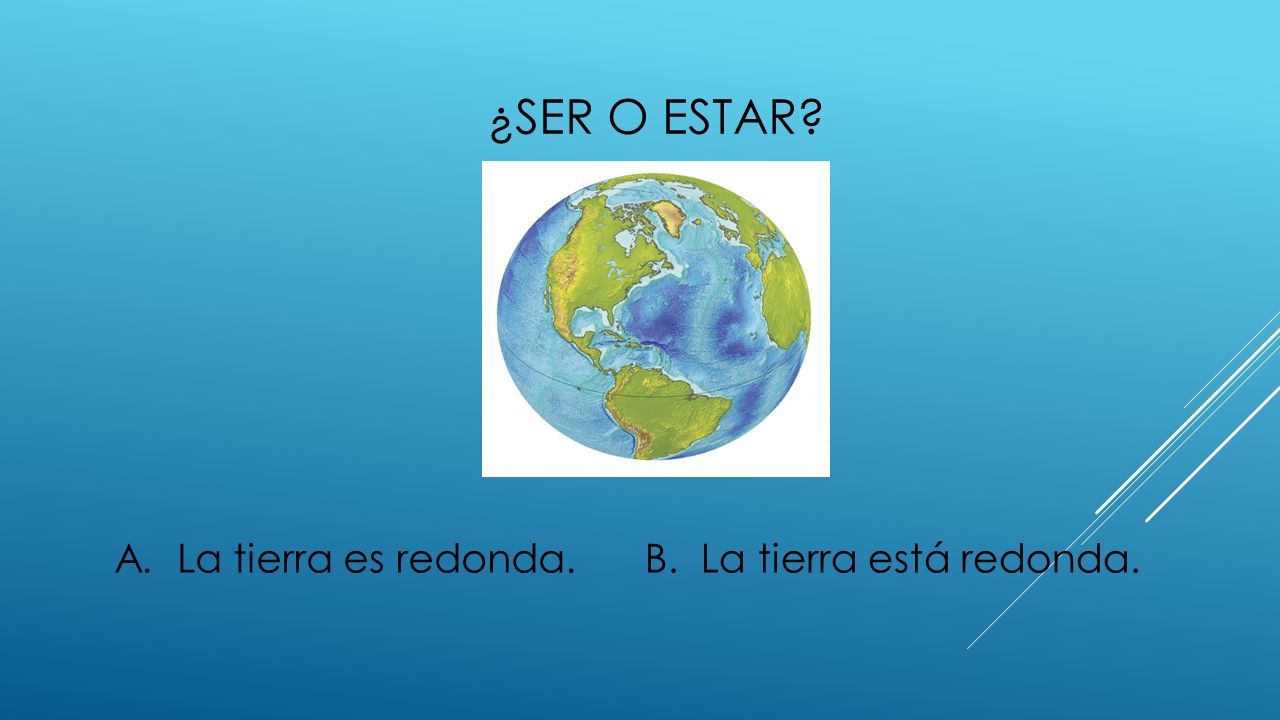 ¿SER O ESTAR?

A. La tierra es redonda.

B. La tierra está redonda.